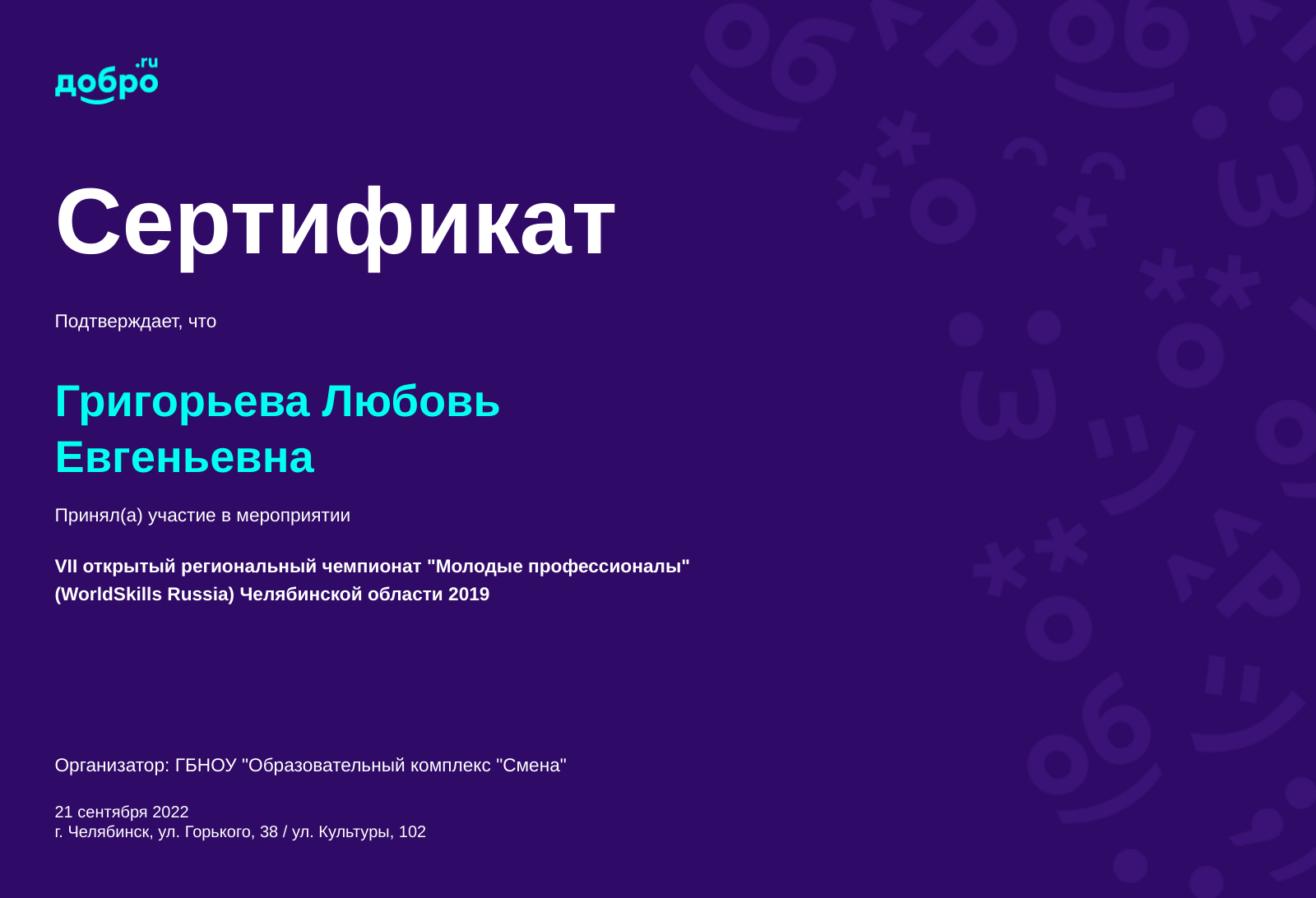 добро.ru

Сертификат

Подтверждает, что

Григорьева Любовь Евгеньевна

Принял(а) участие в мероприятии

VII открытый региональный чемпионат "Молодые профессионалы" (WorldSkills Russia) Челябинской области 2019

Организатор: ГБНОУ "Образовательный комплекс "Смена"

21 сентября 2022
г. Челябинск, ул. Горького, 38 / ул. Культуры, 102